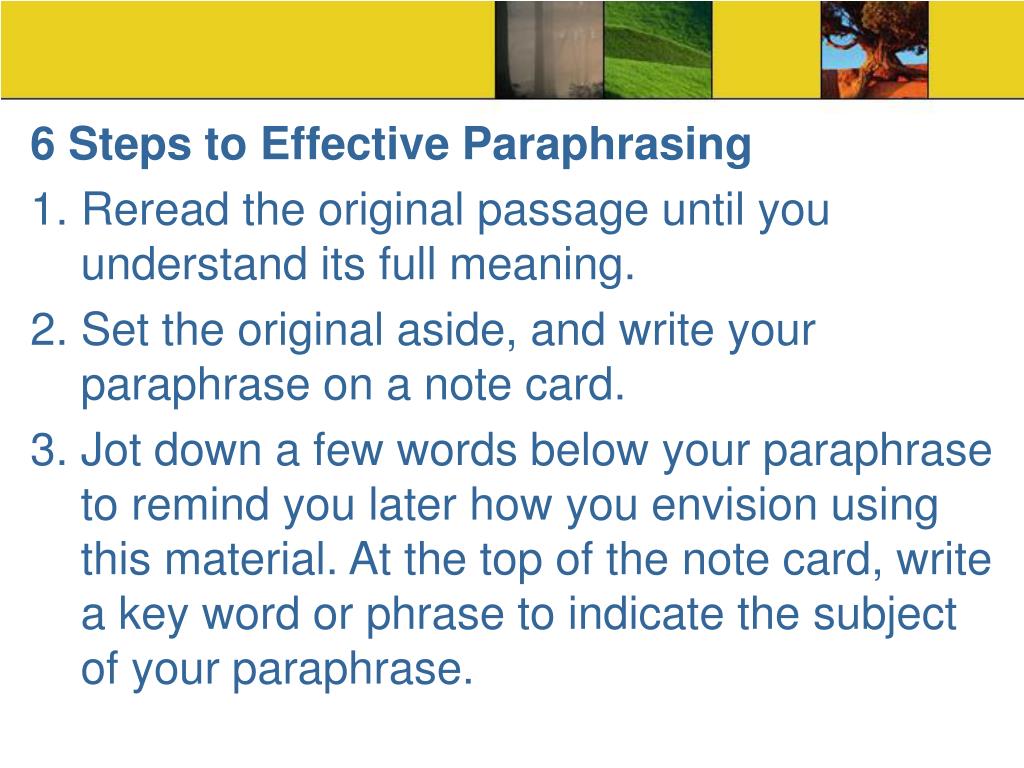 6 Steps to Effective Paraphrasing

1. Reread the original passage until you understand its full meaning.

2. Set the original aside, and write your paraphrase on a note card.

3. Jot down a few words below your paraphrase to remind you later how you envision using this material. At the top of the note card, write a key word or phrase to indicate the subject of your paraphrase.